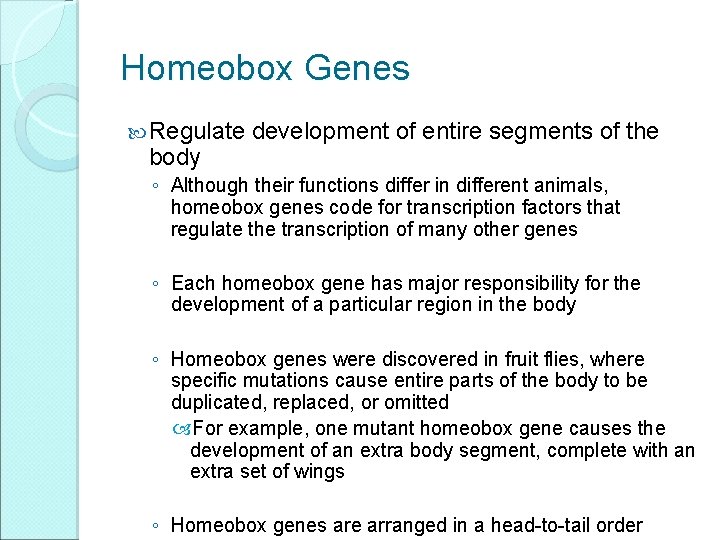 Homeobox Genes

Regulate development of entire segments of the body

◦ Although their functions differ in different animals, homeobox genes code for transcription factors that regulate the transcription of many other genes

◦ Each homeobox gene has major responsibility for the development of a particular region in the body

◦ Homeobox genes were discovered in fruit flies, where specific mutations cause entire parts of the body to be duplicated, replaced, or omitted

For example, one mutant homeobox gene causes the development of an extra body segment, complete with an extra set of wings

◦ Homeobox genes are arranged in a head-to-tail order